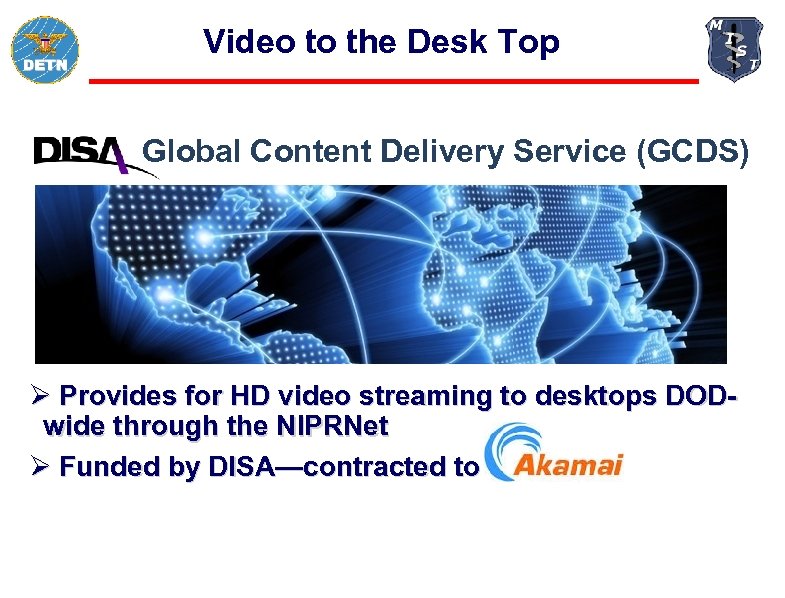 DETN

Video to the Desk Top

M I S T

DISA Global Content Delivery Service (GCDS)

➢ Provides for HD video streaming to desktops DOD-wide through the NIPRNet

➢ Funded by DISA—contracted to Akamai